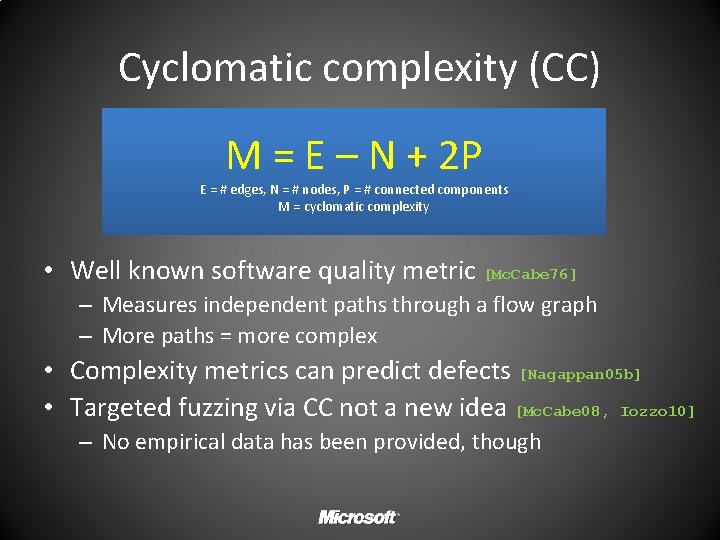 Cyclomatic complexity (CC)

$M = E - N + 2P$

E = # edges, N = # nodes, P = # connected components
M = cyclomatic complexity

• Well known software quality metric [McCabe76]
– Measures independent paths through a flow graph
– More paths = more complex
• Complexity metrics can predict defects [Nagappan05b]
• Targeted fuzzing via CC not a new idea [McCabe08, Iozzo10]
– No empirical data has been provided, though

Microsoft